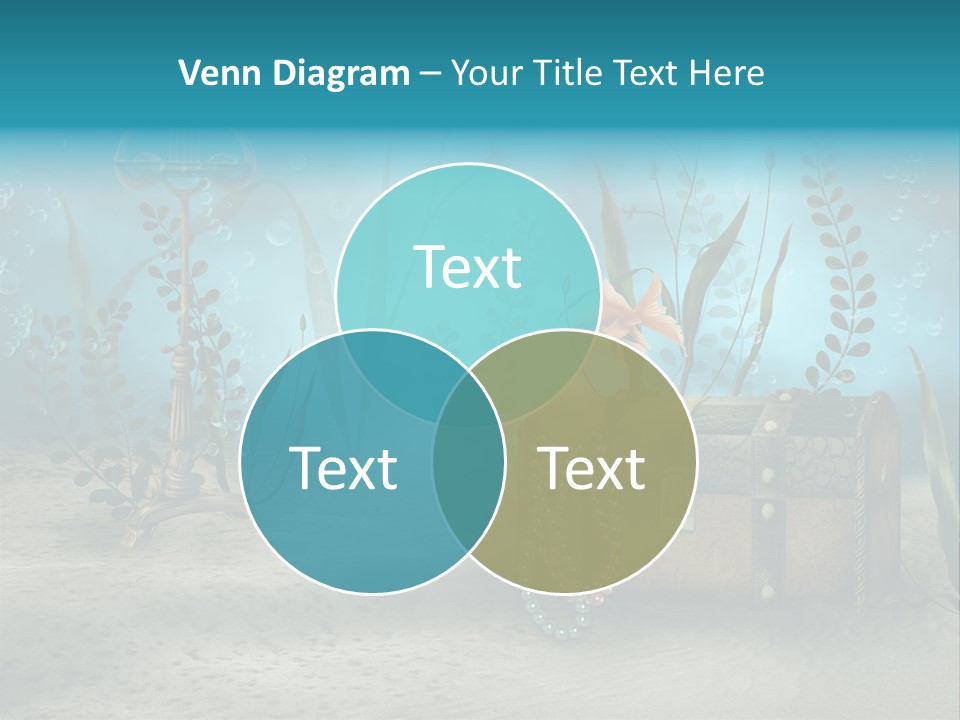 Venn Diagram – Your Title Text Here

Text

Text

Text